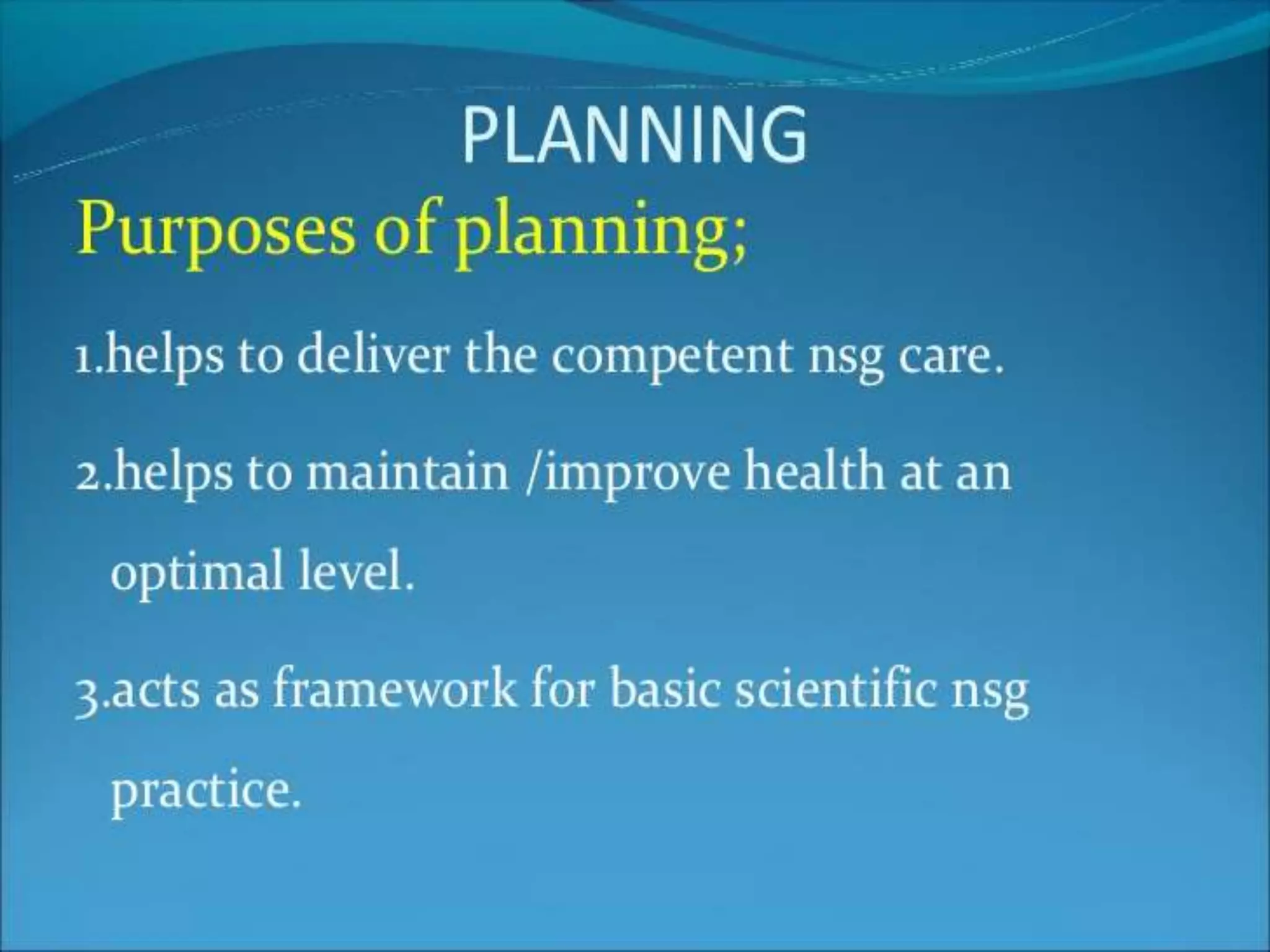 PLANNING

Purposes of planning;

1.helps to deliver the competent nsg care.

2.helps to maintain /improve health at an optimal level.

3.acts as framework for basic scientific nsg practice.